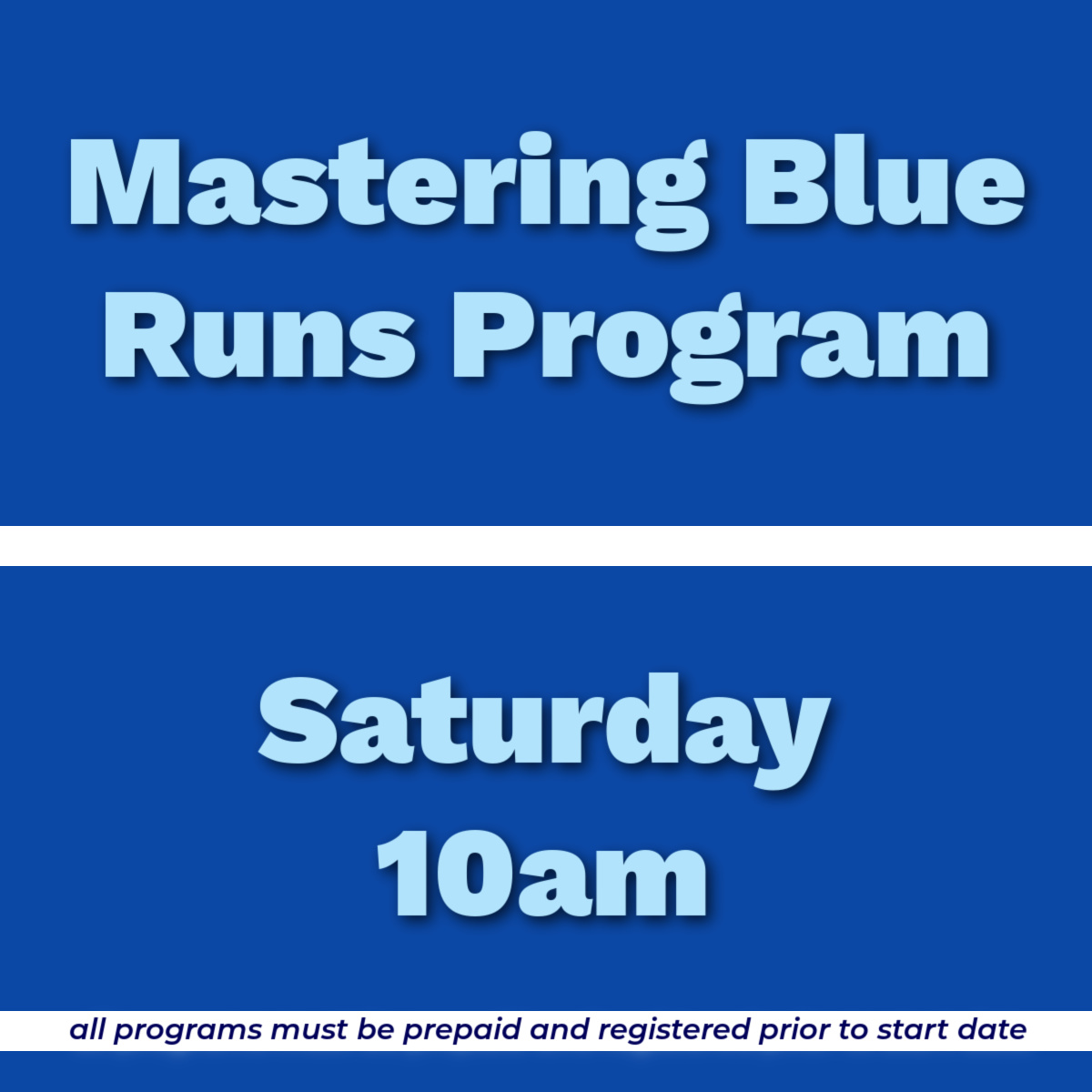 Mastering Blue Runs Program

Saturday
10am

all programs must be prepaid and registered prior to start date